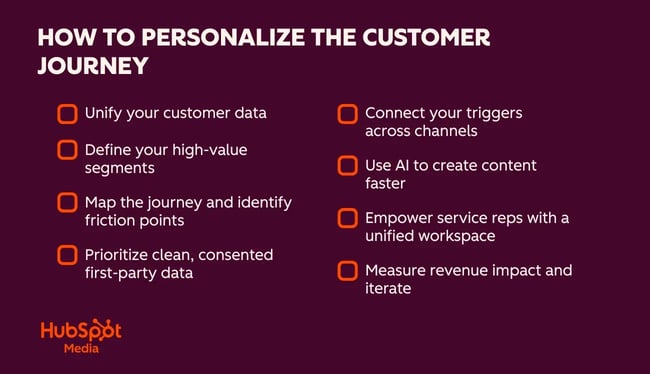 HOW TO PERSONALIZE THE CUSTOMER JOURNEY

Unify your customer data

Define your high-value segments

Map the journey and identify friction points

Prioritize clean, consented first-party data

Connect your triggers across channels

Use AI to create content faster

Empower service reps with a unified workspace

Measure revenue impact and iterate

HubSpot Media